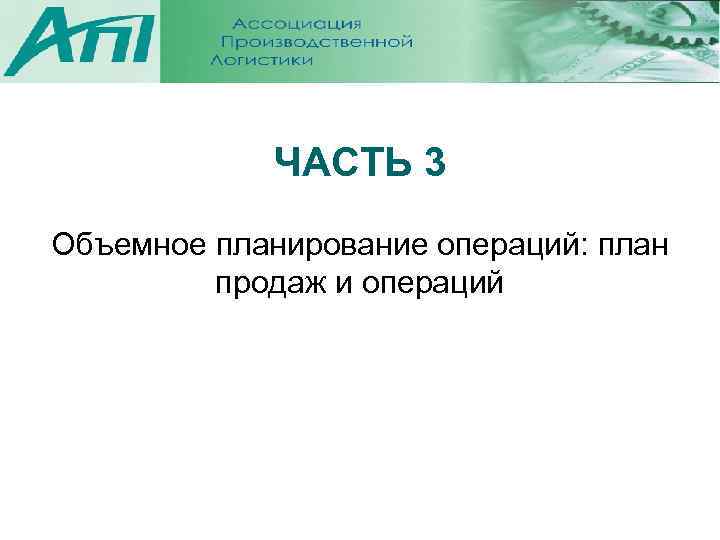 АПЛ

Ассоциация Производственной Логистики

ЧАСТЬ 3

Объемное планирование операций: план продаж и операций